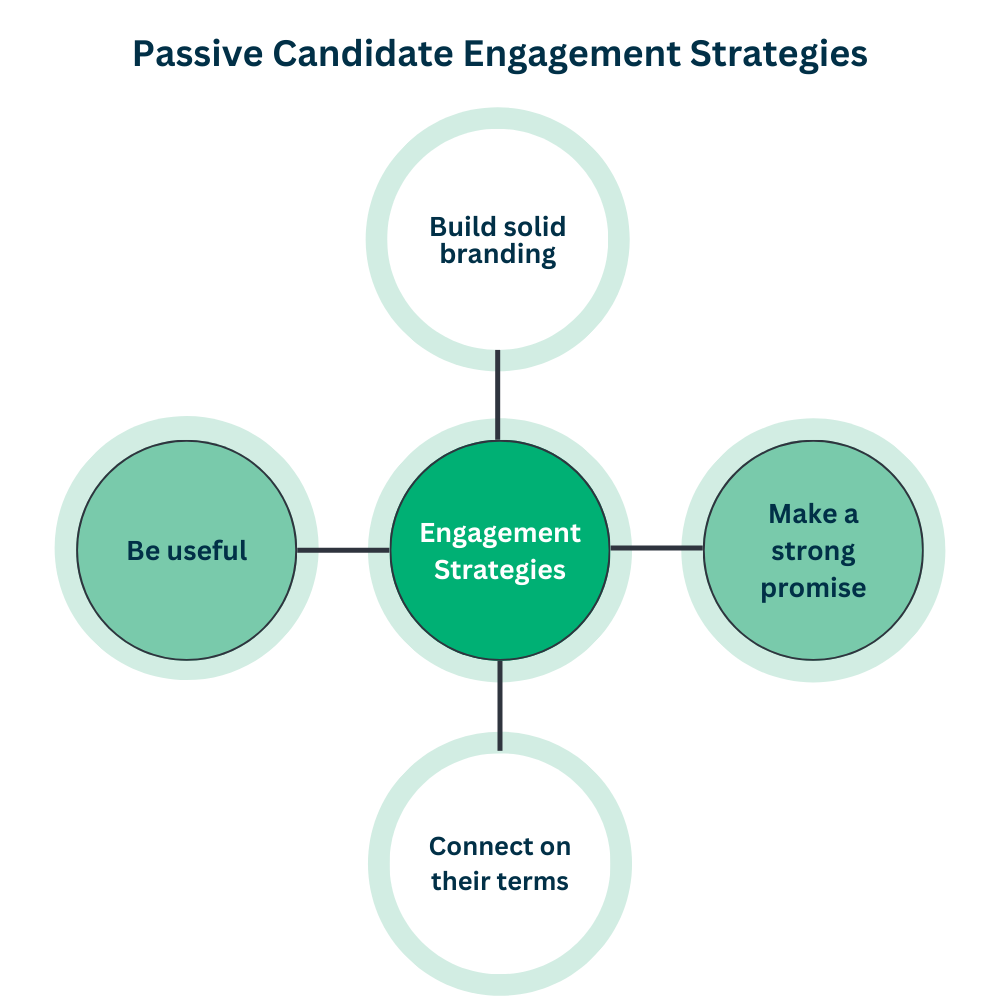 Passive Candidate Engagement Strategies

Build solid branding

Be useful

Engagement Strategies

Make a strong promise

Connect on their terms